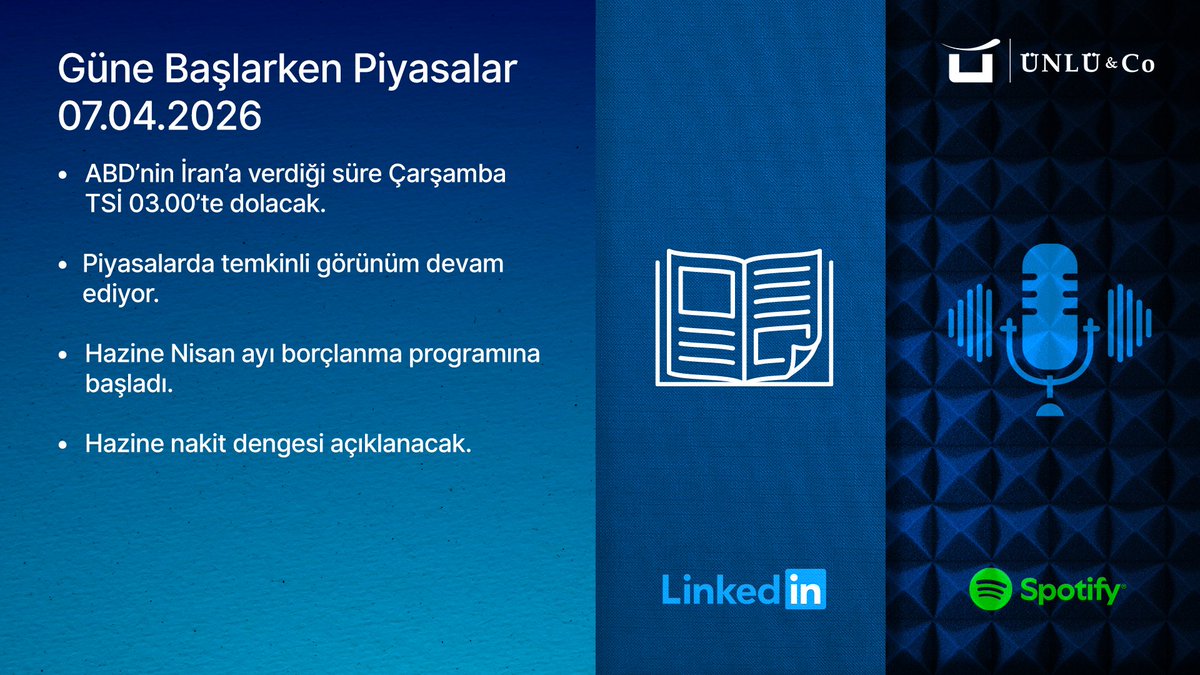 Güne Başlarken Piyasalar
07.04.2026

• ABD'nin İran'a verdiği süre Çarşamba TSİ 03.00'te dolacak.

• Piyasalarda temkinli görünüm devam ediyor.

• Hazine Nisan ayı borçlanma programına başladı.

• Hazine nakit dengesi açıklanacak.

ÜNLÜ & Co

LinkedIn

Spotify